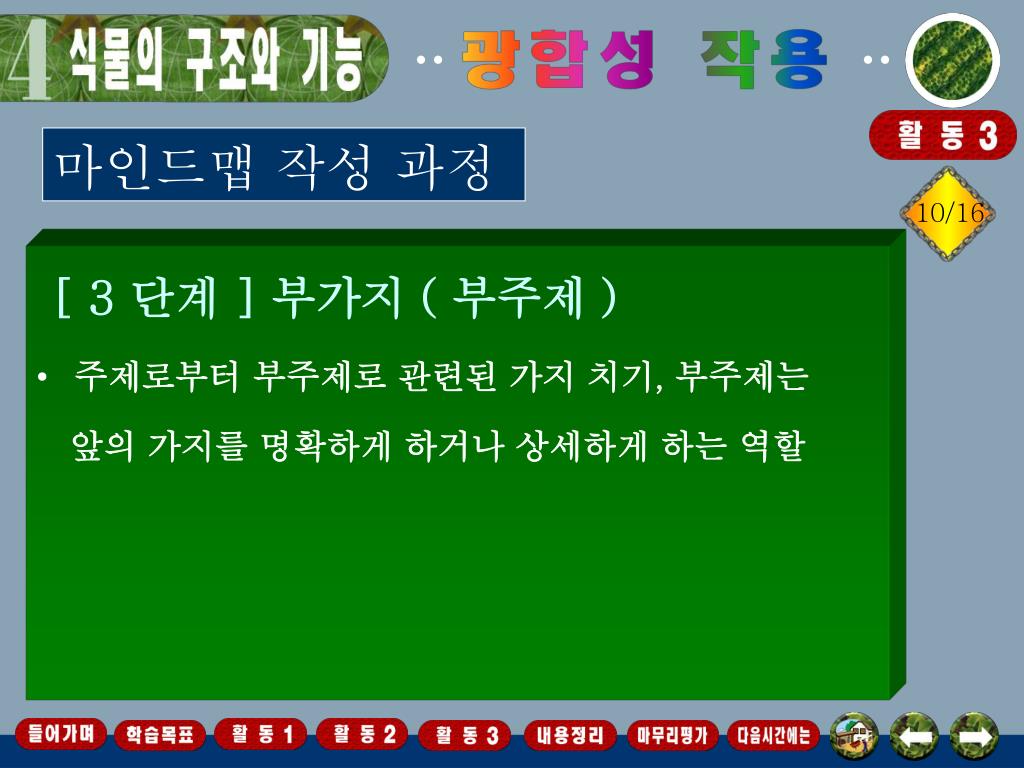 4 식물의 구조와 기능

·· 광합성 작용 ··

활 동 3

마인드맵 작성 과정

10/16

[ 3 단계 ] 부가지 ( 부주제 )

• 주제로부터 부주제로 관련된 가지 치기, 부주제는 앞의 가지를 명확하게 하거나 상세하게 하는 역할

들어가며 학습목표 활 동 1 활 동 2 활 동 3 내용정리 마무리평가 다음시간에는